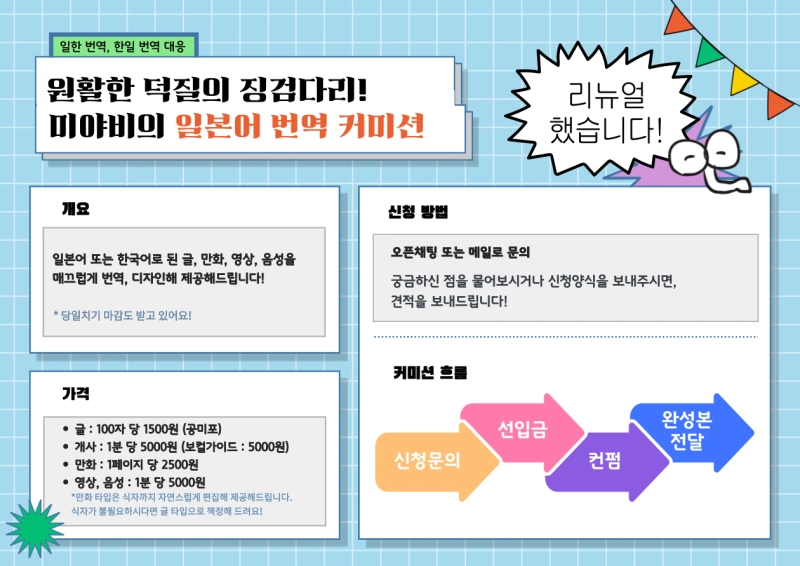 일한 번역, 한일 번역 대응

원활한 덕질의 징검다리!
미야비의 일본어 번역 커미션

리뉴얼
했습니다!

개요

일본어 또는 한국어로 된 글, 만화, 영상, 음성을 매끄럽게 번역, 디자인해 제공해드립니다!

* 당일치기 마감도 받고 있어요!

가격

• 글 : 100자 당 1500원 (공미포)
• 개사 : 1분 당 5000원 (보컬가이드 : 5000원)
• 만화 : 1페이지 당 2500원
• 영상, 음성 : 1분 당 5000원
*만화 타입은 식자까지 자연스럽게 편집해 제공해드립니다.
식자가 불필요하시다면 글 타입으로 책정해 드려요!

신청 방법

오픈채팅 또는 메일로 문의

궁금하신 점을 물어보시거나 신청양식을 보내주시면,
견적을 보내드립니다!

커미션 흐름

신청문의
선입금
컨펌
완성본
전달